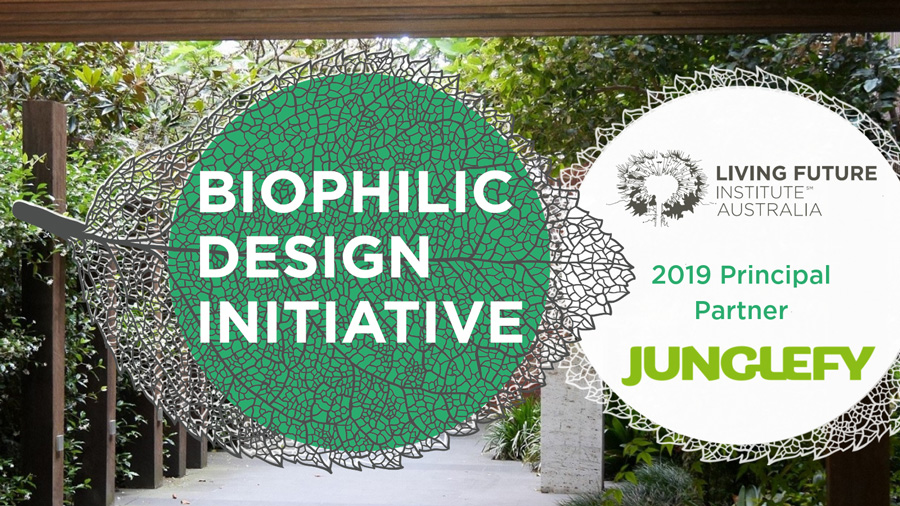 BIOPHILIC DESIGN INITIATIVE

LIVING FUTURE INSTITUTE℠ AUSTRALIA

2019 Principal Partner

JUNGLEFY